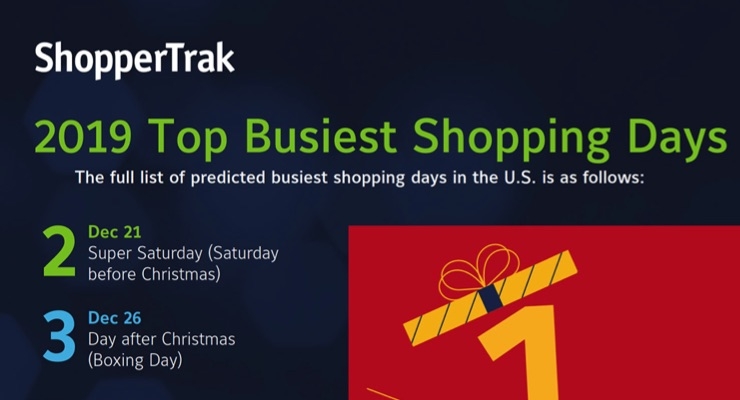 ShopperTrak

2019 Top Busiest Shopping Days

The full list of predicted busiest shopping days in the U.S. is as follows:

2 Dec 21
Super Saturday (Saturday before Christmas)

3 Dec 26
Day after Christmas (Boxing Day)

1